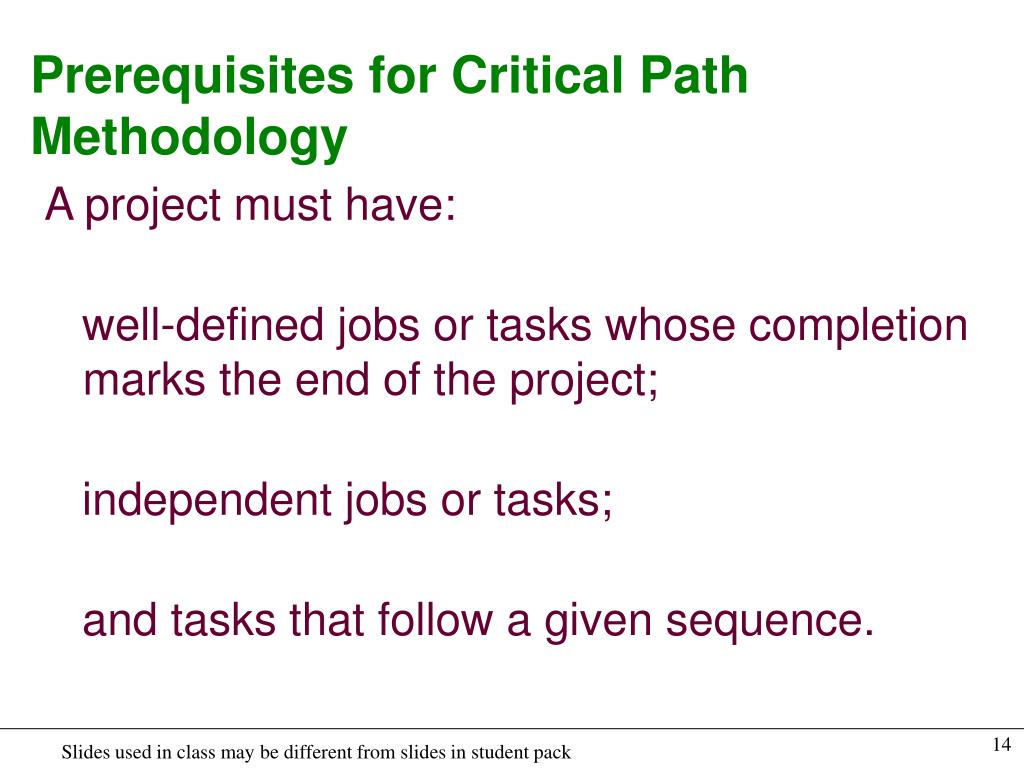 Prerequisites for Critical Path Methodology

A project must have:

well-defined jobs or tasks whose completion marks the end of the project;

independent jobs or tasks;

and tasks that follow a given sequence.

Slides used in class may be different from slides in student pack

14